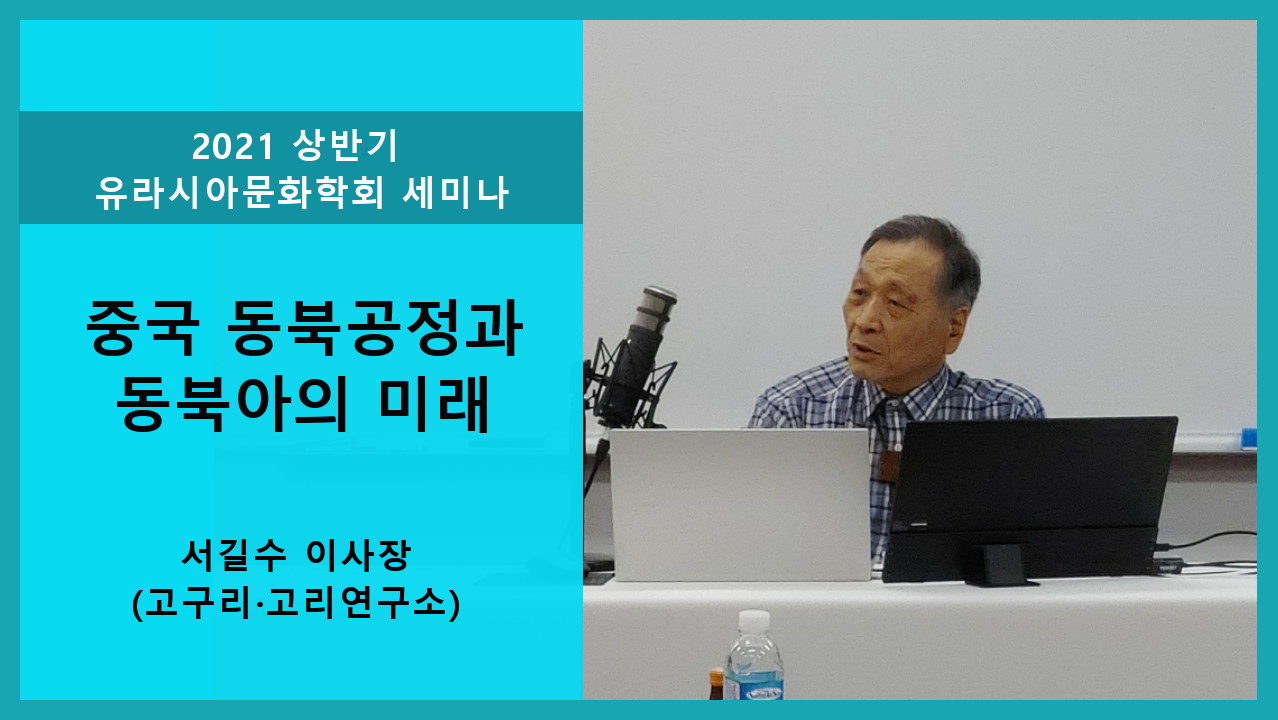 2021 상반기
유라시아문화학회 세미나

중국 동북공정과
동북아의 미래

서길수 이사장
(고구리·고리연구소)